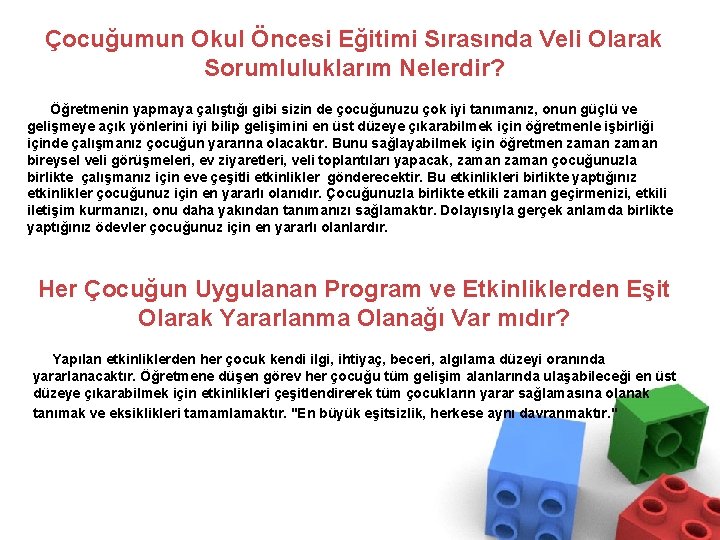 Çocuğumun Okul Öncesi Eğitimi Sırasında Veli Olarak Sorumluluklarım Nelerdir?

Öğretmenin yapmaya çalıştığı gibi sizin de çocuğunuzu çok iyi tanımanız, onun güçlü ve gelişmeye açık yönlerini iyi bilip gelişimini en üst düzeye çıkarabilmek için öğretmenle işbirliği içinde çalışmanız çocuğun yararına olacaktır. Bunu sağlayabilmek için öğretmen zaman zaman bireysel veli görüşmeleri, ev ziyaretleri, veli toplantıları yapacak, zaman zaman çocuğunuzla birlikte çalışmanız için eve çeşitli etkinlikler gönderecektir. Bu etkinlikleri birlikte yaptığınız etkinlikler çocuğunuz için en yararlı olanıdır. Çocuğunuzla birlikte etkili zaman geçirmenizi, etkili iletişim kurmanızı, onu daha yakından tanımanızı sağlamaktır. Dolayısıyla gerçek anlamda birlikte yaptığınız ödevler çocuğunuz için en yararlı olanlardır.

Her Çocuğun Uygulanan Program ve Etkinliklerden Eşit Olarak Yararlanma Olanağı Var mıdır?

Yapılan etkinliklerden her çocuk kendi ilgi, ihtiyaç, beceri, algılama düzeyi oranında yararlanacaktır. Öğretmene düşen görev her çocuğu tüm gelişim alanlarında ulaşabileceği en üst düzeye çıkarabilmek için etkinlikleri çeşitlendirerek tüm çocukların yarar sağlamasına olanak tanımak ve eksiklikleri tamamlamaktır. "En büyük eşitsizlik, herkese aynı davranmaktır."